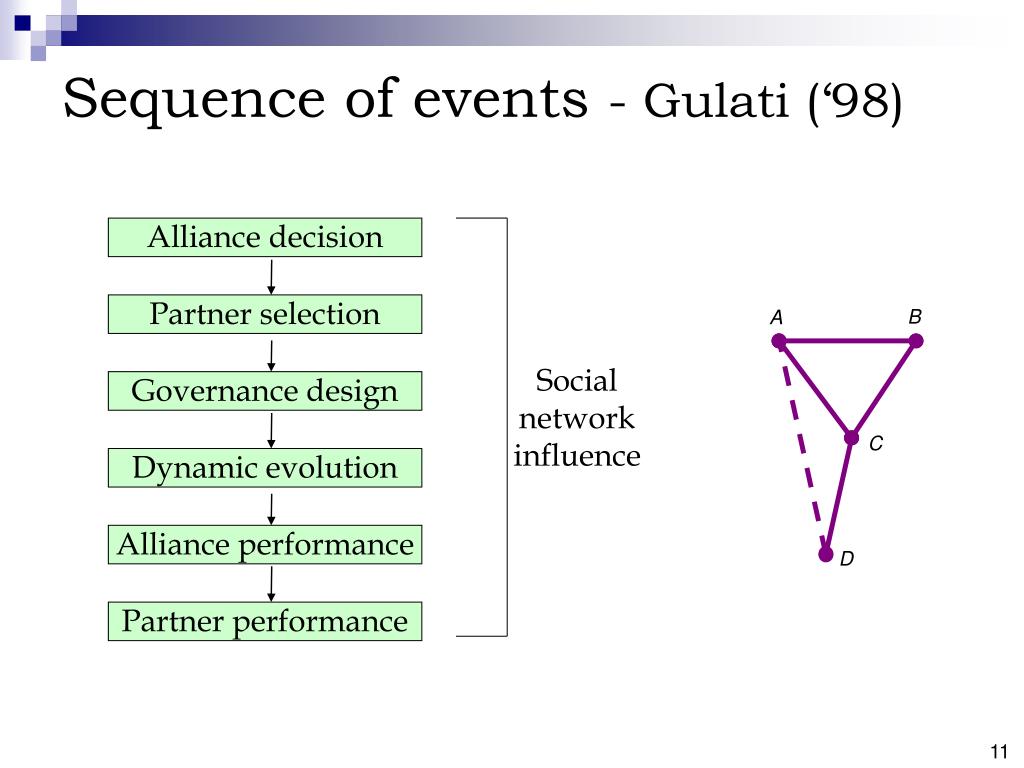 Sequence of events - Gulati (‘98)

Alliance decision

Partner selection

Governance design

Dynamic evolution

Alliance performance

Partner performance

Social network influence

A

B

C

D

11